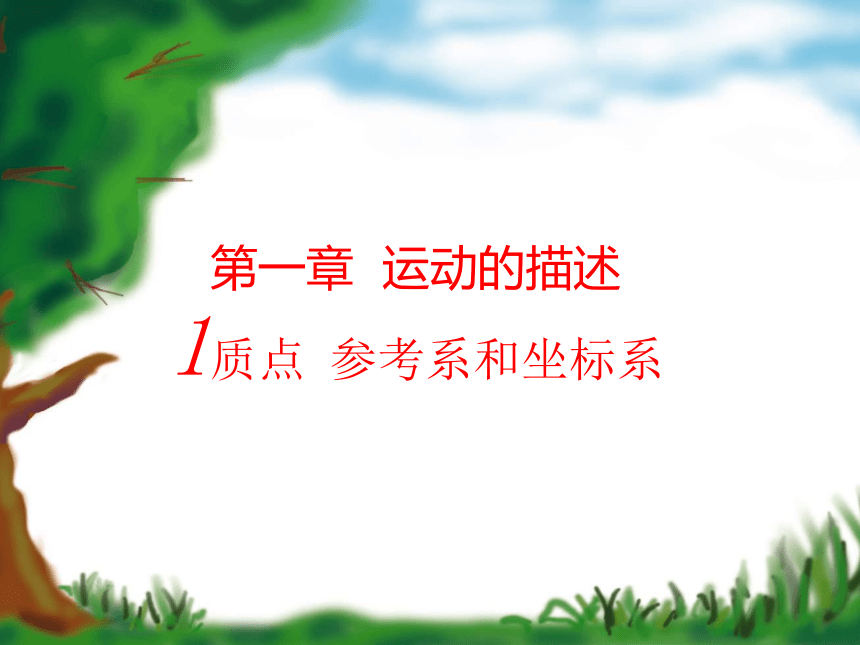 第一章 运动的描述

1质点 参考系和坐标系